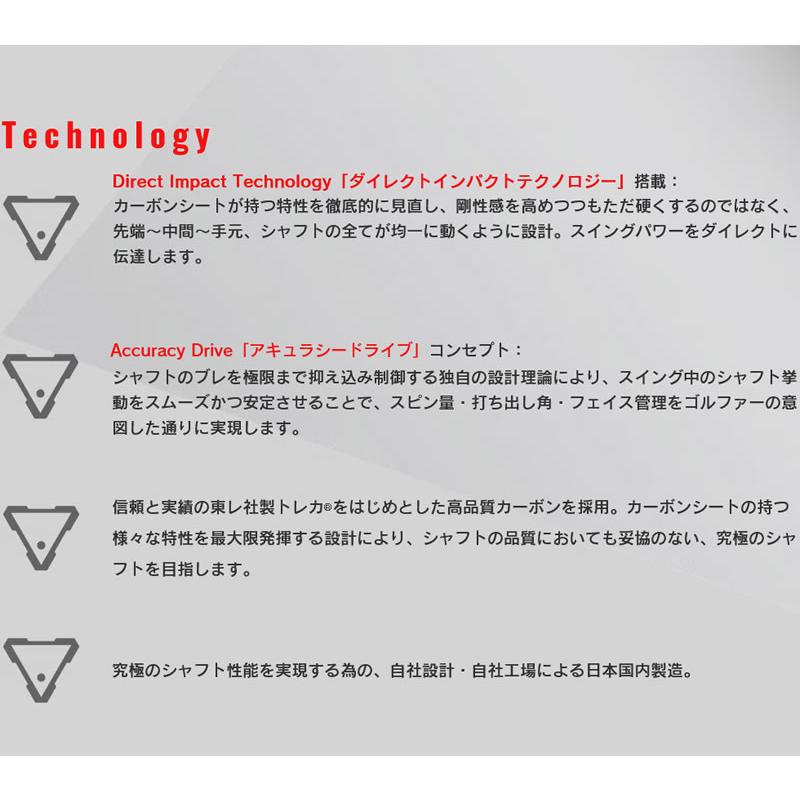 Technology

Direct Impact Technology「ダイレクトインパクトテクノロジー」搭載：
カーボンシートが持つ特性を徹底的に見直し、剛性感を高めつつもただ硬くするのではなく、先端〜中間〜手元、シャフトの全てが均一に動くように設計。スイングパワーをダイレクトに伝達します。

Accuracy Drive「アキュラシードライブ」コンセプト：
シャフトのブレを極限まで抑え込み制御する独自の設計理論により、スイング中のシャフト挙動をスムーズかつ安定させることで、スピン量・打ち出し角・フェイス管理をゴルファーの意図した通りに実現します。

信頼と実績の東レ社製トレカ®をはじめとした高品質カーボンを採用。カーボンシートの持つ様々な特性を最大限発揮する設計により、シャフトの品質においても妥協のない、究極のシャフトを目指します。

究極のシャフト性能を実現する為の、自社設計・自社工場による日本国内製造。